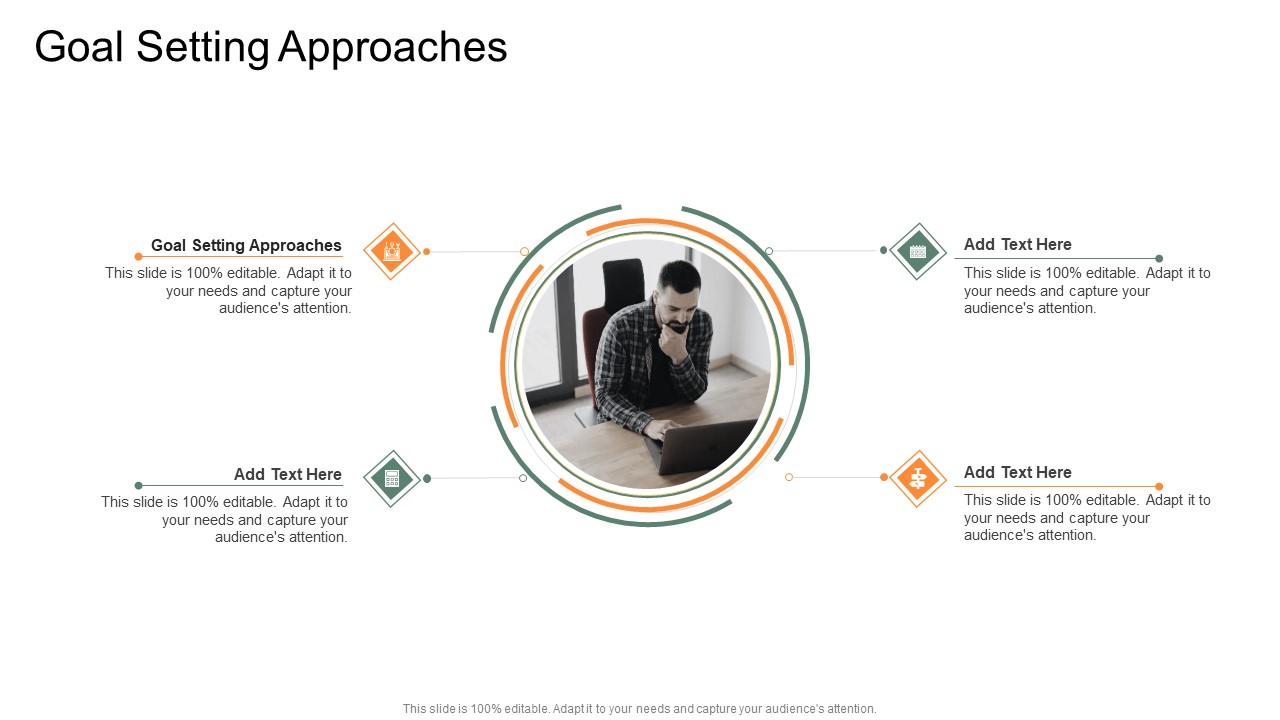 Goal Setting Approaches

Goal Setting Approaches
This slide is 100% editable. Adapt it to your needs and capture your audience's attention.

Add Text Here
This slide is 100% editable. Adapt it to your needs and capture your audience's attention.

Add Text Here
This slide is 100% editable. Adapt it to your needs and capture your audience's attention.

Add Text Here
This slide is 100% editable. Adapt it to your needs and capture your audience's attention.

This slide is 100% editable. Adapt it to your needs and capture your audience's attention.